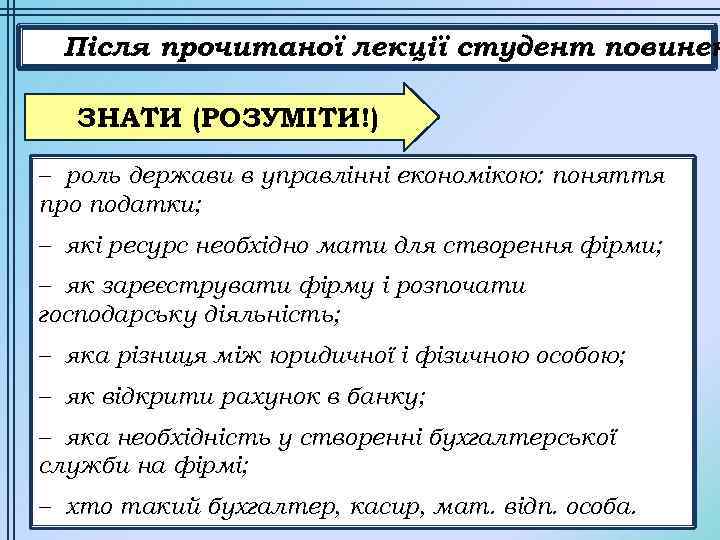 Після прочитаної лекції студент повинен

ЗНАТИ (РОЗУМІТИ!)

– роль держави в управлінні економікою: поняття про податки;

– які ресурс необхідно мати для створення фірми;

– як зареєструвати фірму і розпочати господарську діяльність;

– яка різниця між юридичної і фізичною особою;

– як відкрити рахунок в банку;

– яка необхідність у створенні бухгалтерської служби на фірмі;

– хто такий бухгалтер, касир, мат. відп. особа.